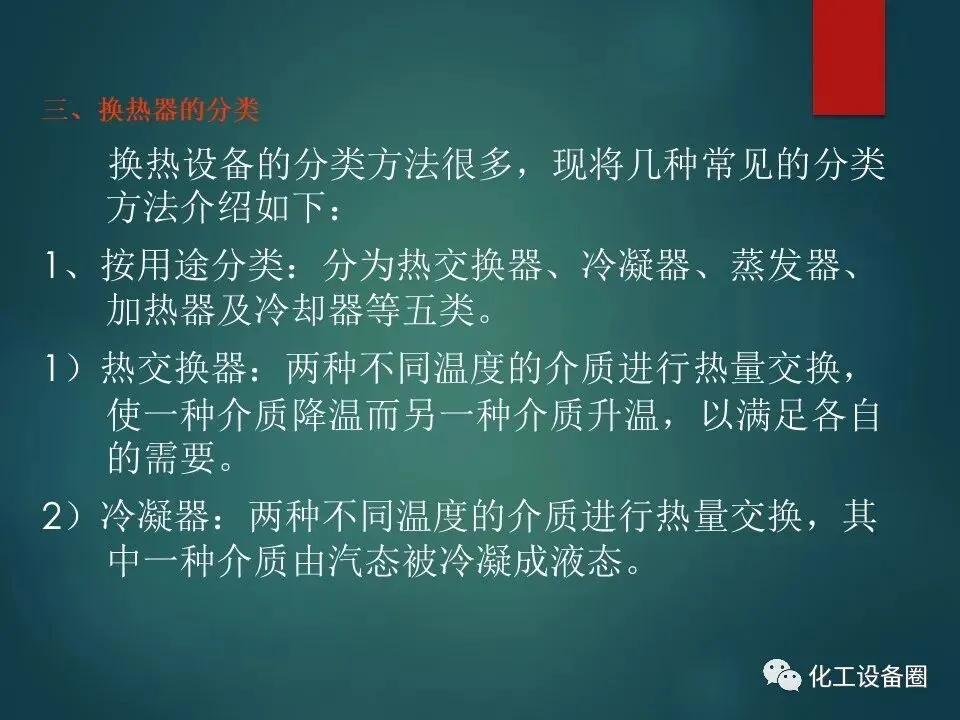 三、换热器的分类

换热设备的分类方法很多，现将几种常见的分类方法介绍如下：

1、按用途分类：分为热交换器、冷凝器、蒸发器、加热器及冷却器等五类。

1）热交换器：两种不同温度的介质进行热量交换，使一种介质降温而另一种介质升温，以满足各自的需要。

2）冷凝器：两种不同温度的介质进行热量交换，其中一种介质由汽态被冷凝成液态。

化工设备圈